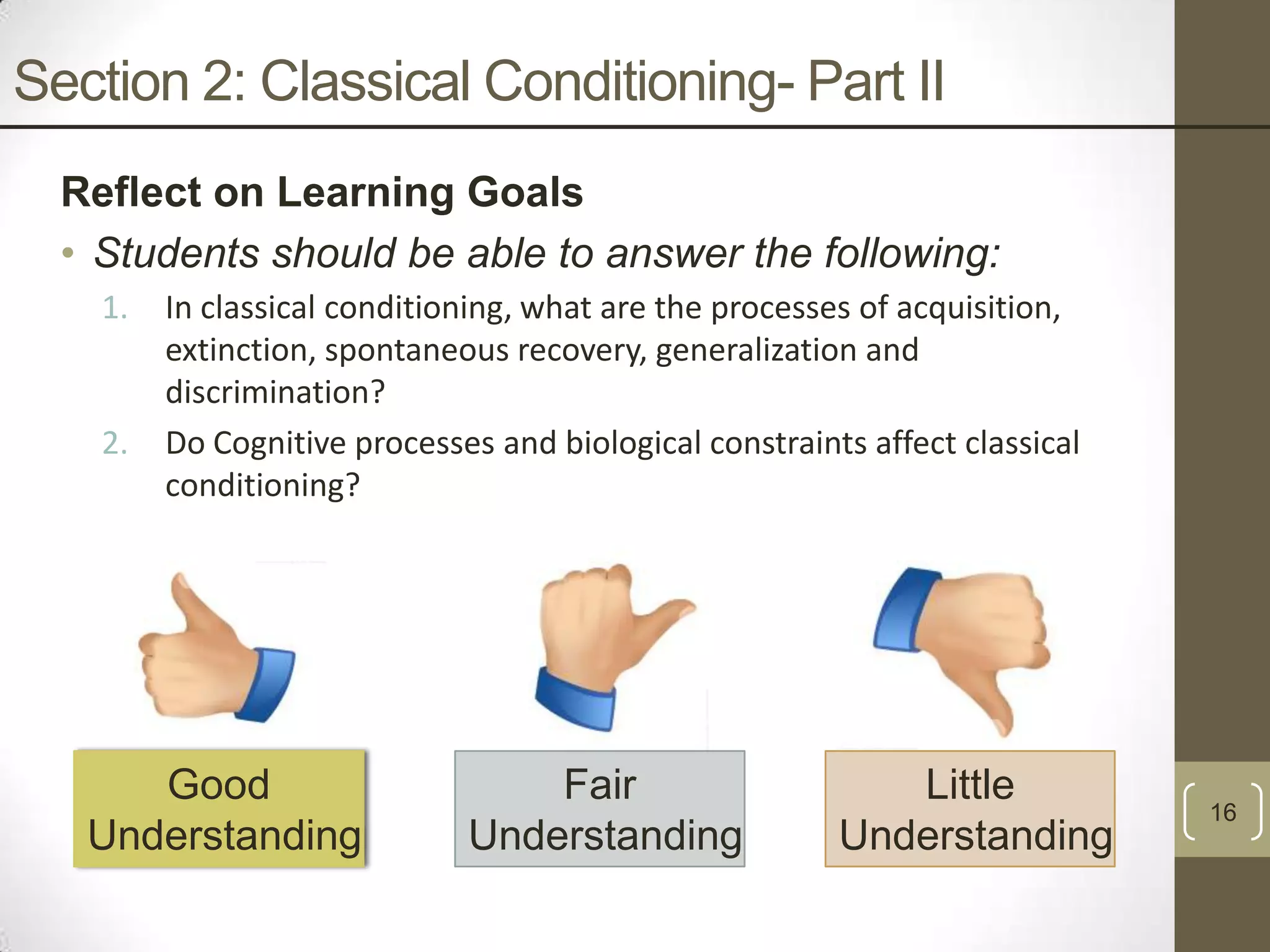 Section 2: Classical Conditioning- Part II

Reflect on Learning Goals

• Students should be able to answer the following:

1. In classical conditioning, what are the processes of acquisition, extinction, spontaneous recovery, generalization and discrimination?
2. Do Cognitive processes and biological constraints affect classical conditioning?

Good Understanding

Fair Understanding

Little Understanding

16